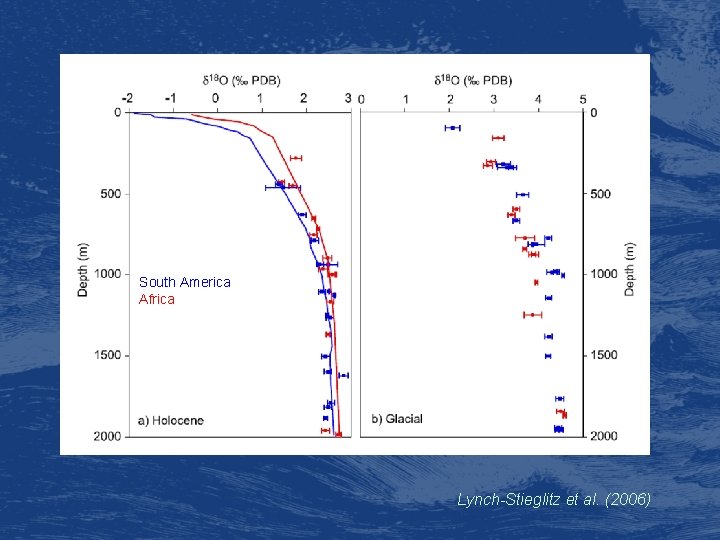 $\delta^{18}O$ (‰ PDB)

-2 -1 0 1 2 3

0 500 1000 1500 2000

Depth (m)

South America
Africa

a) Holocene

$\delta^{18}O$ (‰ PDB)

0 1 2 3 4 5

0 500 1000 1500 2000

Depth (m)

b) Glacial

Lynch-Stieglitz et al. (2006)